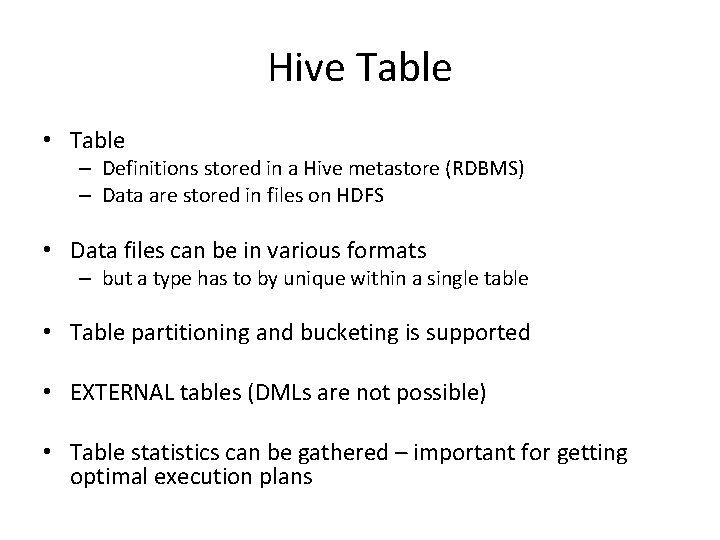 Hive Table

• Table
– Definitions stored in a Hive metastore (RDBMS)
– Data are stored in files on HDFS

• Data files can be in various formats
– but a type has to by unique within a single table

• Table partitioning and bucketing is supported

• EXTERNAL tables (DMLs are not possible)

• Table statistics can be gathered – important for getting optimal execution plans